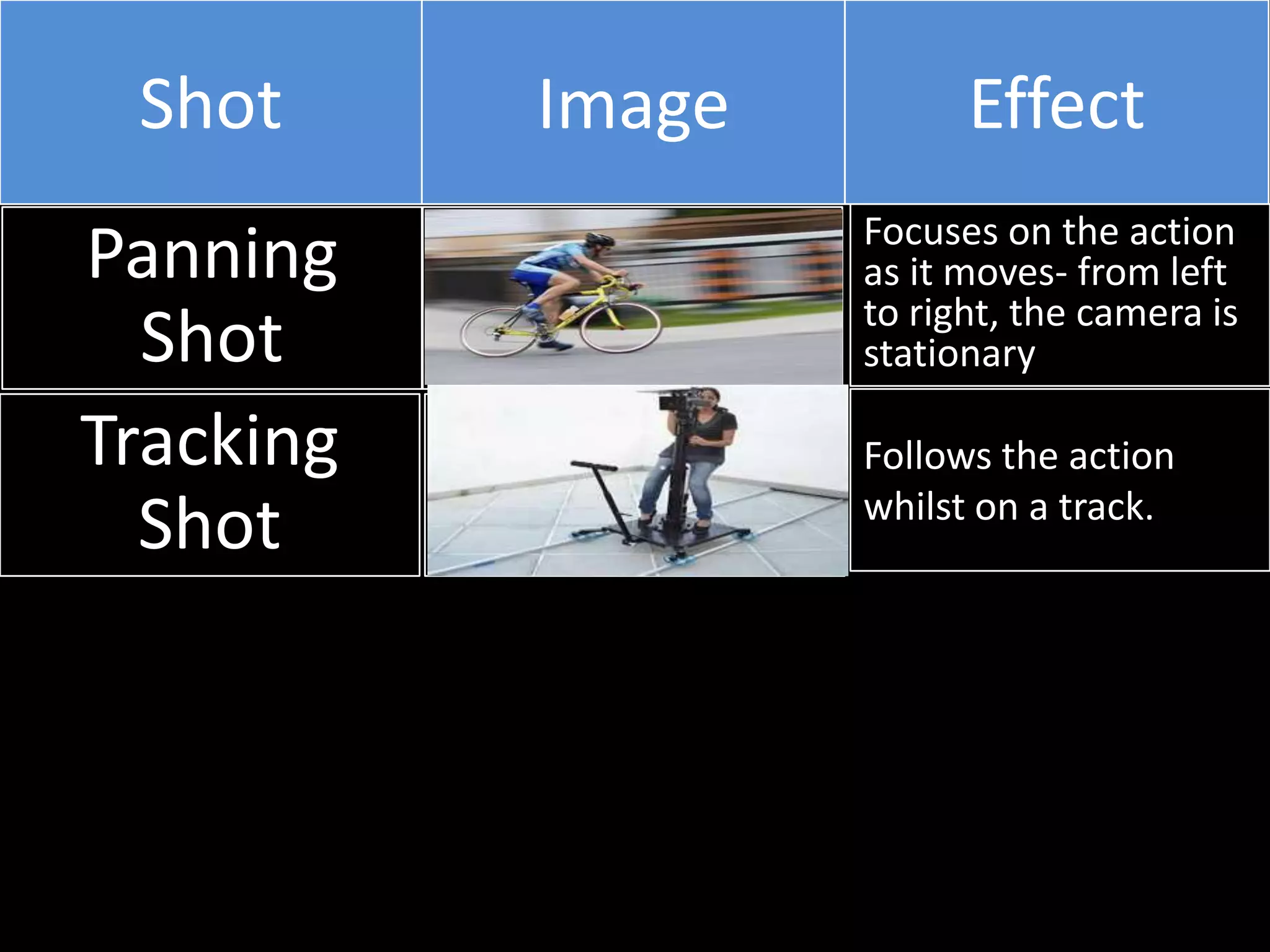 | Shot | Image | Effect |
|---|---|---|
| Panning Shot | | Focuses on the action as it moves- from left to right, the camera is stationary |
| Tracking Shot | | Follows the action whilst on a track. |